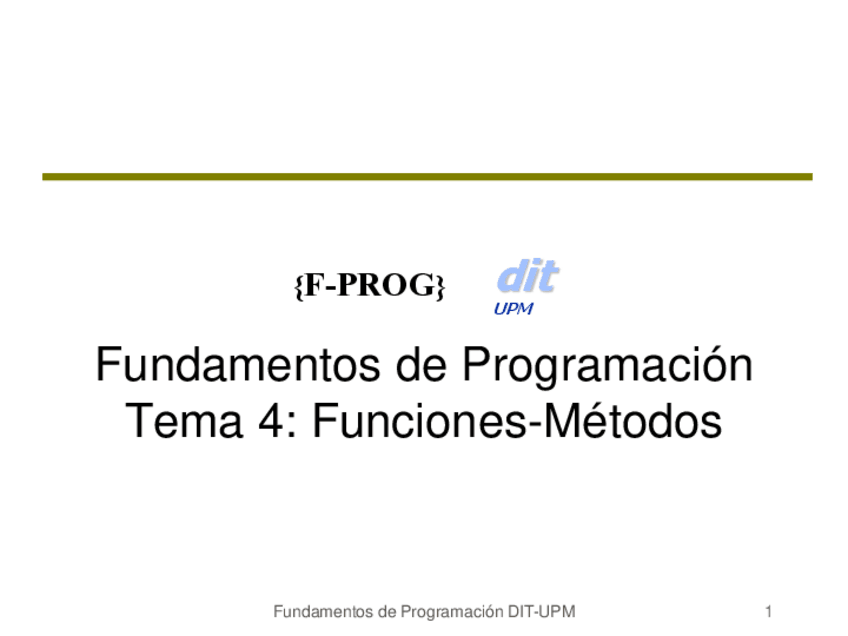 {F-PROG} dit UPM

Fundamentos de Programación
Tema 4: Funciones-Métodos

Fundamentos de Programación DIT-UPM 1